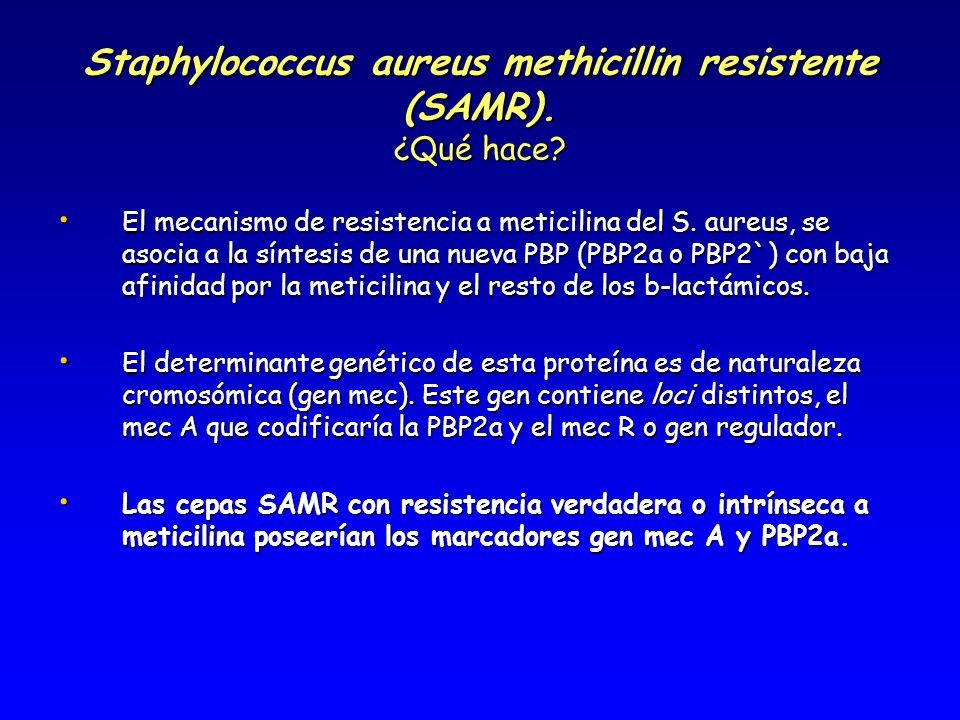 Staphylococcus aureus methicillin resistente (SAMR).
¿Qué hace?

• El mecanismo de resistencia a meticilina del S. aureus, se asocia a la síntesis de una nueva PBP (PBP2a o PBP2`) con baja afinidad por la meticilina y el resto de los b-lactámicos.

• El determinante genético de esta proteína es de naturaleza cromosómica (gen mec). Este gen contiene loci distintos, el mec A que codificaría la PBP2a y el mec R o gen regulador.

• Las cepas SAMR con resistencia verdadera o intrínseca a meticilina poseerían los marcadores gen mec A y PBP2a.